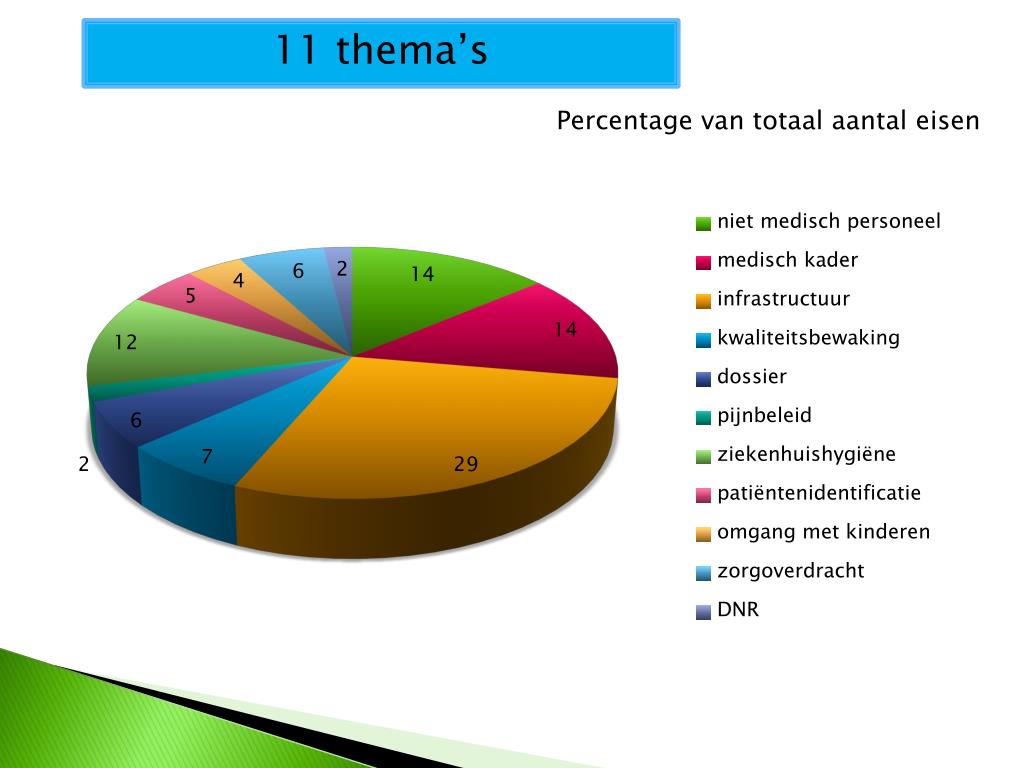 11 thema's

Percentage van totaal aantal eisen

14
14
29
7
6
2
12
5
4
6
2

niet medisch personeel
medisch kader
infrastructuur
kwaliteitsbewaking
dossier
pijnbeleid
ziekenhuishygiëne
patiëntenidentificatie
omgang met kinderen
zorgoverdracht
DNR